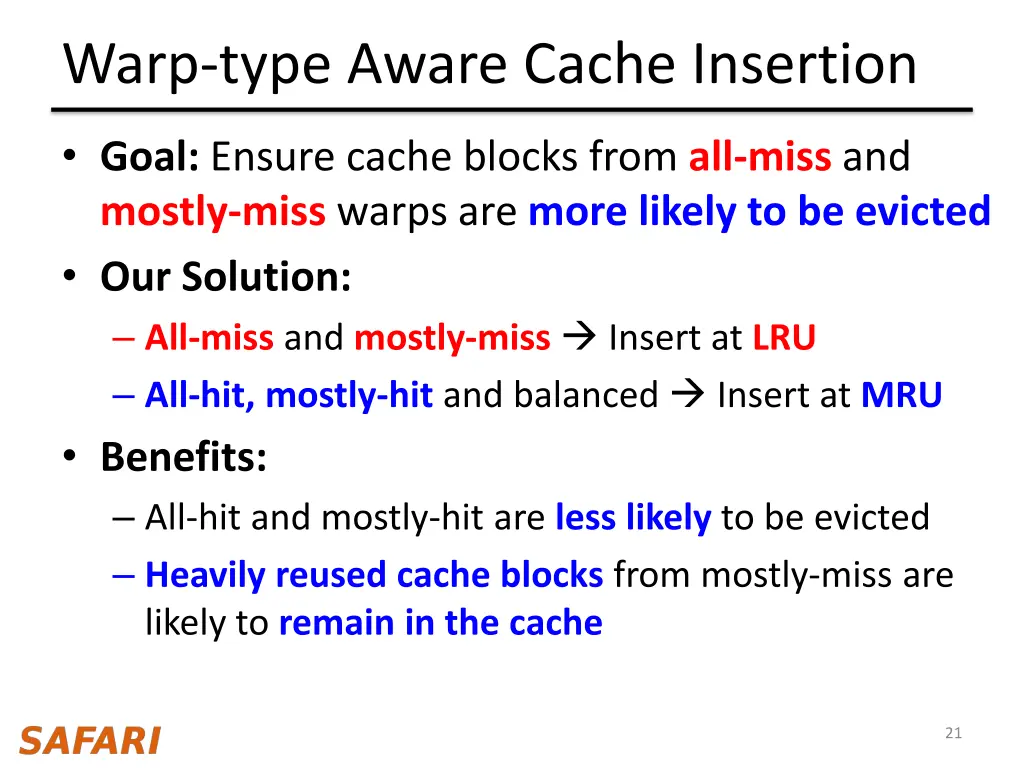 Warp-type Aware Cache Insertion

• Goal: Ensure cache blocks from all-miss and mostly-miss warps are more likely to be evicted
• Our Solution:
– All-miss and mostly-miss → Insert at LRU
– All-hit, mostly-hit and balanced → Insert at MRU
• Benefits:
– All-hit and mostly-hit are less likely to be evicted
– Heavily reused cache blocks from mostly-miss are likely to remain in the cache

SAFARI

21